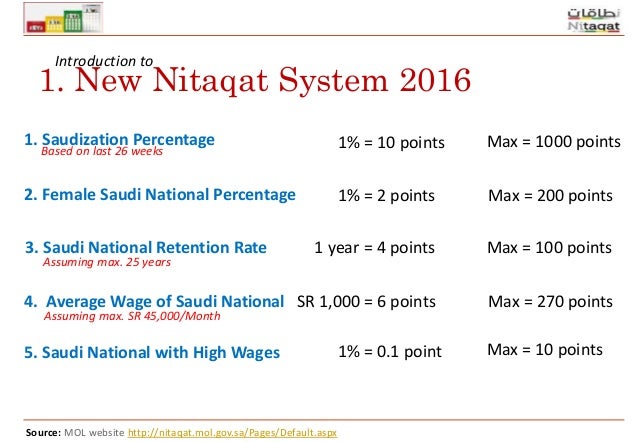 نطاقات
Nitaqat

Introduction to
1. New Nitaqat System 2016

1. Saudization Percentage
Based on last 26 weeks
1% = 10 points
Max = 1000 points

2. Female Saudi National Percentage
1% = 2 points
Max = 200 points

3. Saudi National Retention Rate
Assuming max. 25 years
1 year = 4 points
Max = 100 points

4. Average Wage of Saudi National
Assuming max. SR 45,000/Month
SR 1,000 = 6 points
Max = 270 points

5. Saudi National with High Wages
1% = 0.1 point
Max = 10 points

Source: MOL website http://nitaqat.mol.gov.sa/Pages/Default.aspx